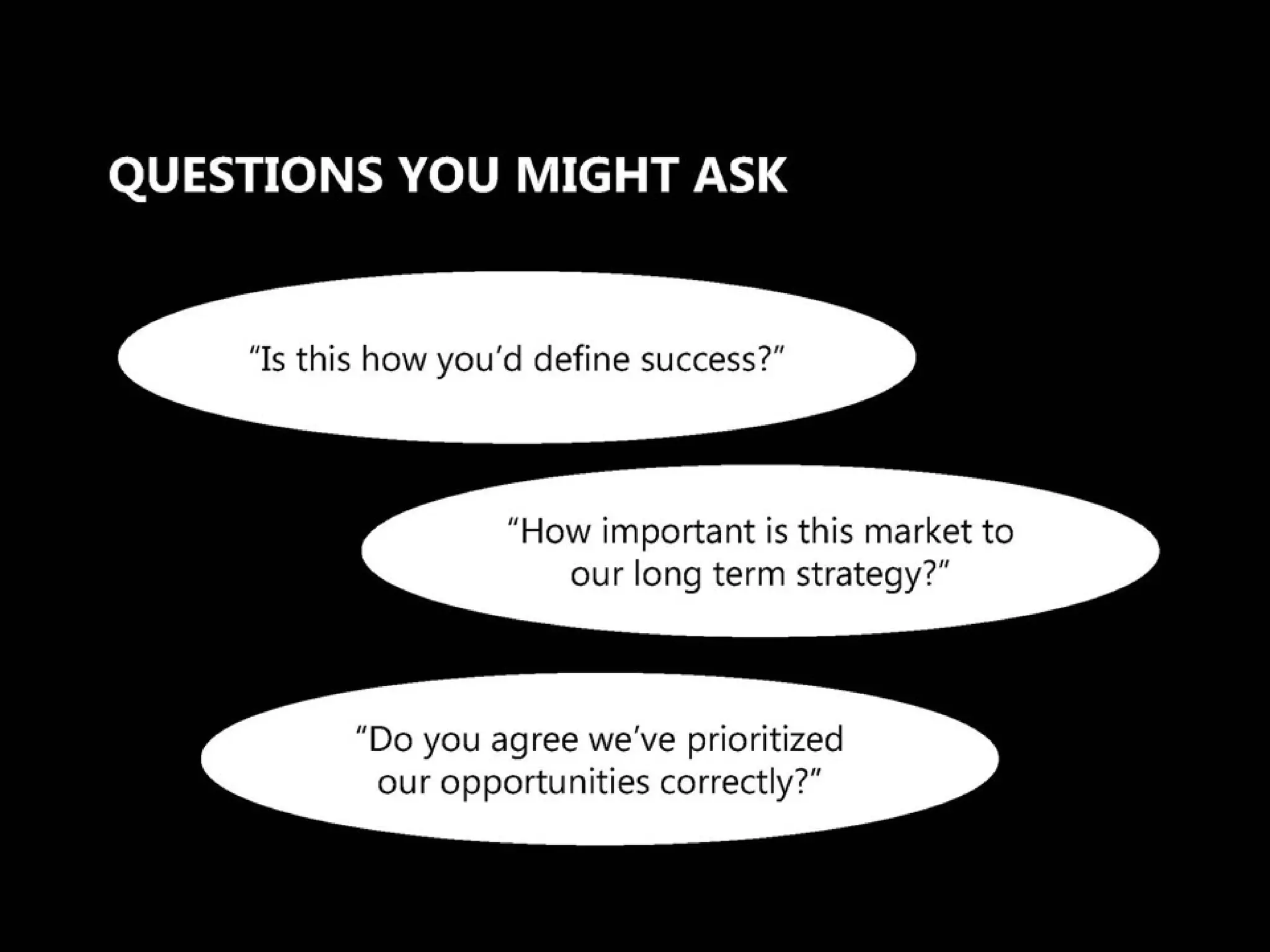 QUESTIONS YOU MIGHT ASK

“Is this how you’d define success?”

“How important is this market to our long term strategy?”

“Do you agree we’ve prioritized our opportunities correctly?”